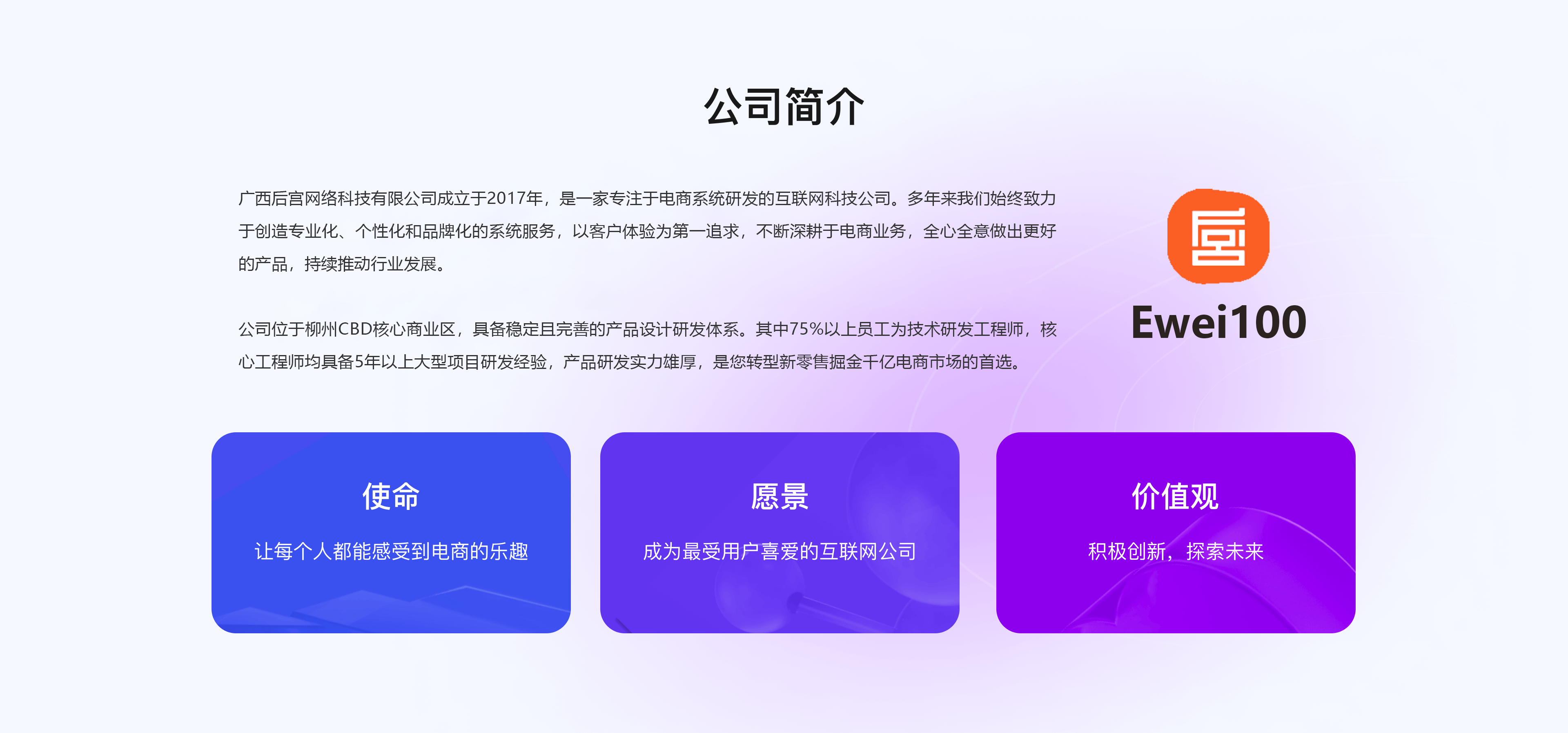 公司简介

广西后宫网络科技有限公司成立于2017年，是一家专注于电商系统研发的互联网科技公司。多年来我们始终致力于创造专业化、个性化和品牌化的系统服务，以客户体验为第一追求，不断深耕于电商业务，全心全意做出更好的产品，持续推动行业发展。

公司位于柳州CBD核心商业区，具备稳定且完善的产品设计研发体系。其中75%以上员工为技术研发工程师，核心工程师均具备5年以上大型项目研发经验，产品研发实力雄厚，是您转型新零售掘金千亿电商市场的首选。

Ewei100

使命

让每个人都能感受到电商的乐趣

愿景

成为最受用户喜爱的互联网公司

价值观

积极创新，探索未来